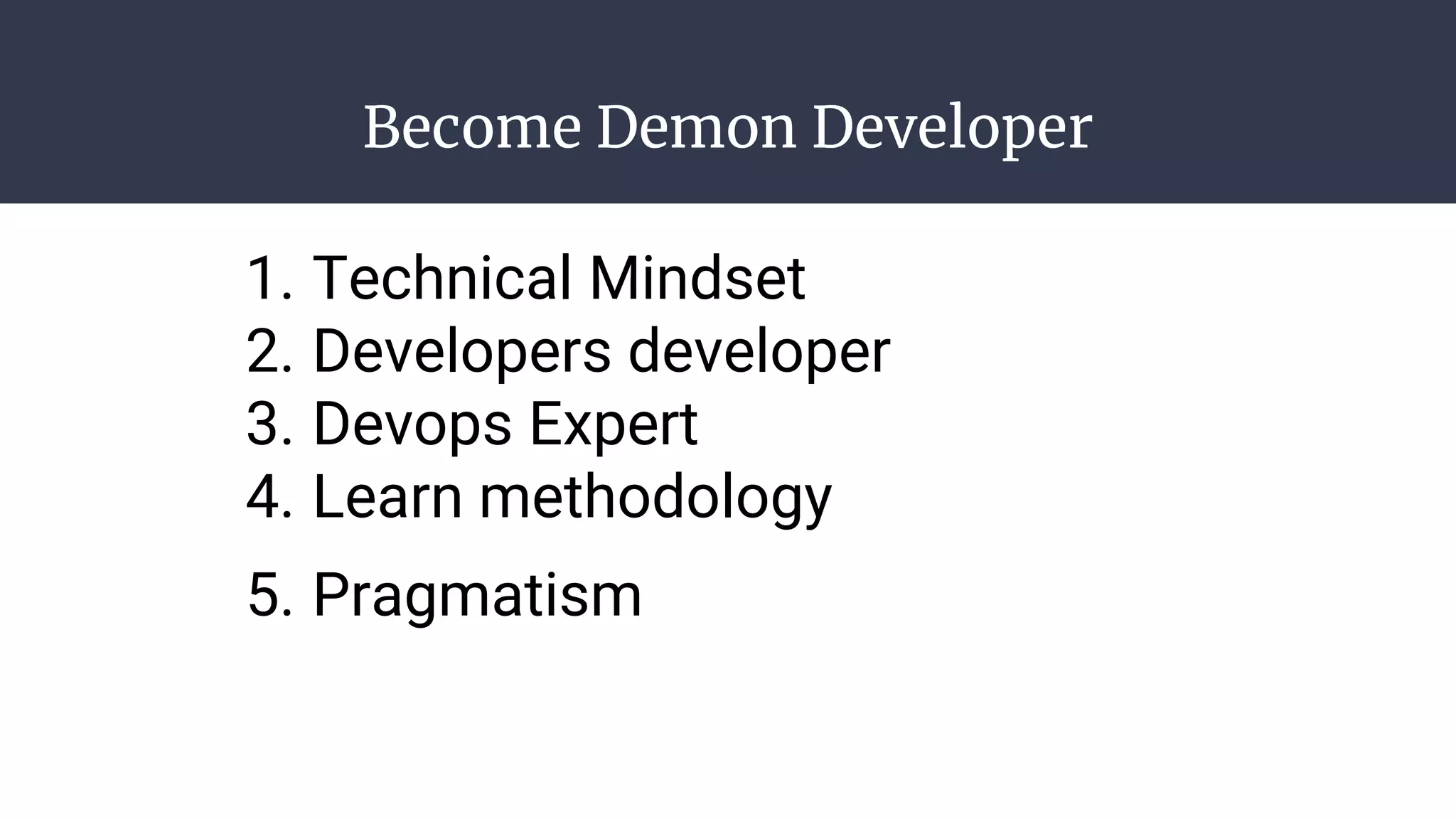 Become Demon Developer

1. Technical Mindset
2. Developers developer
3. Devops Expert
4. Learn methodology
5. Pragmatism